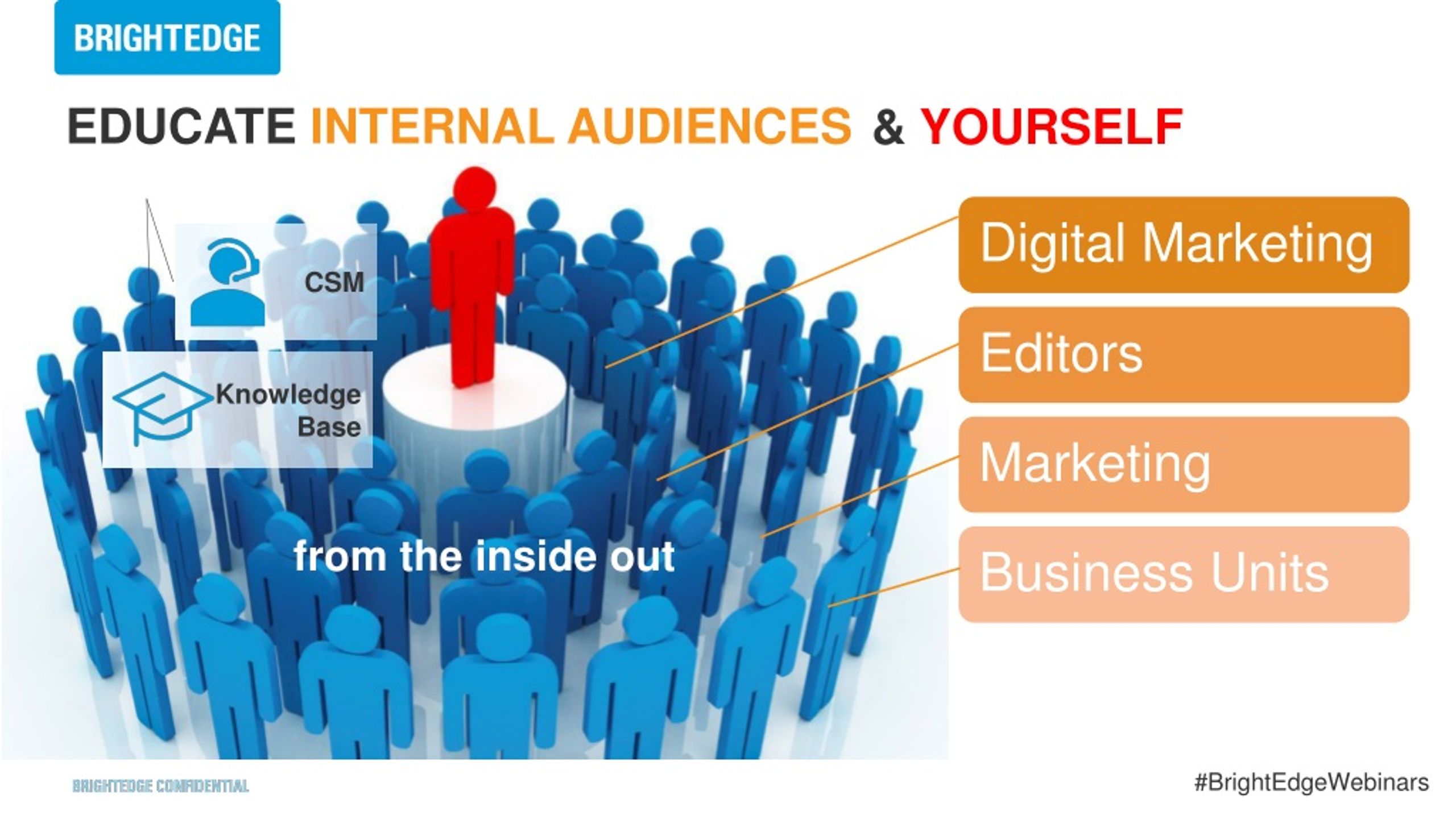 BRIGHTEDGE

EDUCATE INTERNAL AUDIENCES & YOURSELF

CSM

Knowledge Base

from the inside out

Digital Marketing

Editors

Marketing

Business Units

BRIGHTEDGE CONFIDENTIAL

#BrightEdgeWebinars